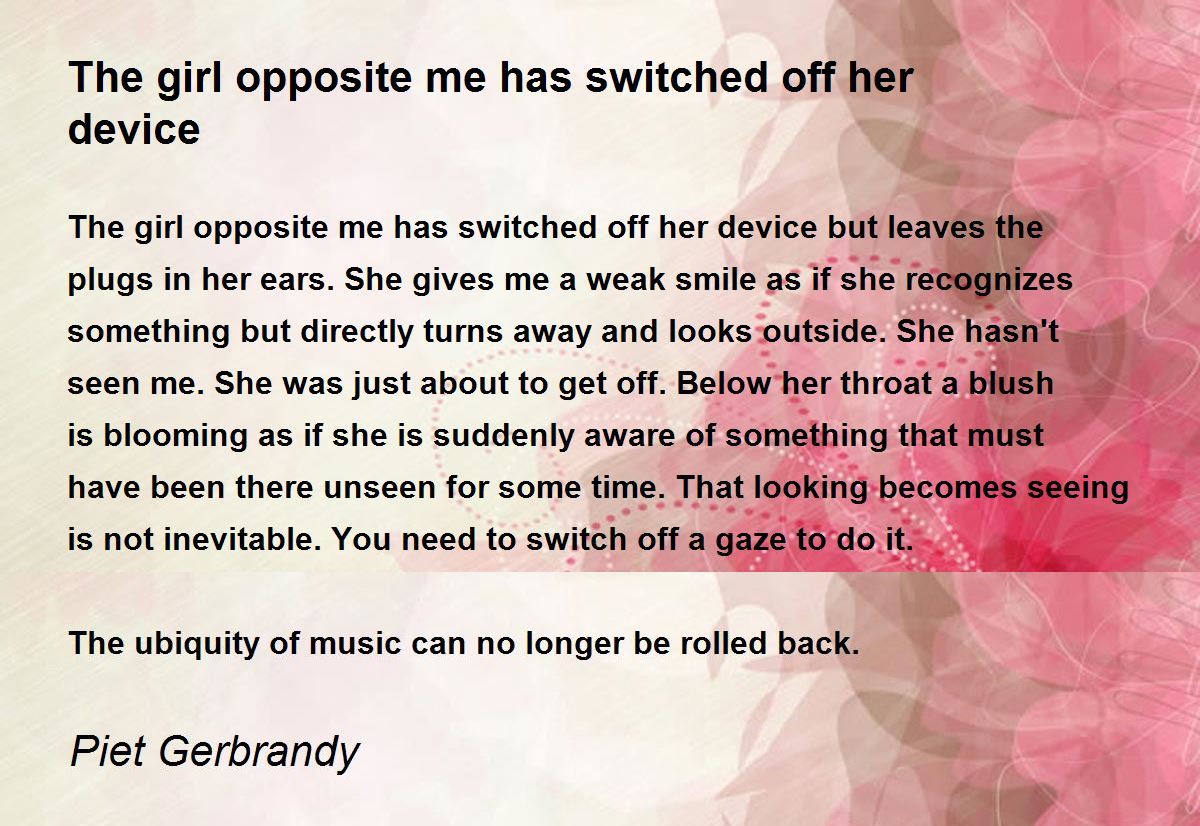 The girl opposite me has switched off her device

The girl opposite me has switched off her device but leaves the plugs in her ears. She gives me a weak smile as if she recognizes something but directly turns away and looks outside. She hasn't seen me. She was just about to get off. Below her throat a blush is blooming as if she is suddenly aware of something that must have been there unseen for some time. That looking becomes seeing is not inevitable. You need to switch off a gaze to do it.

The ubiquity of music can no longer be rolled back.

Piet Gerbrandy